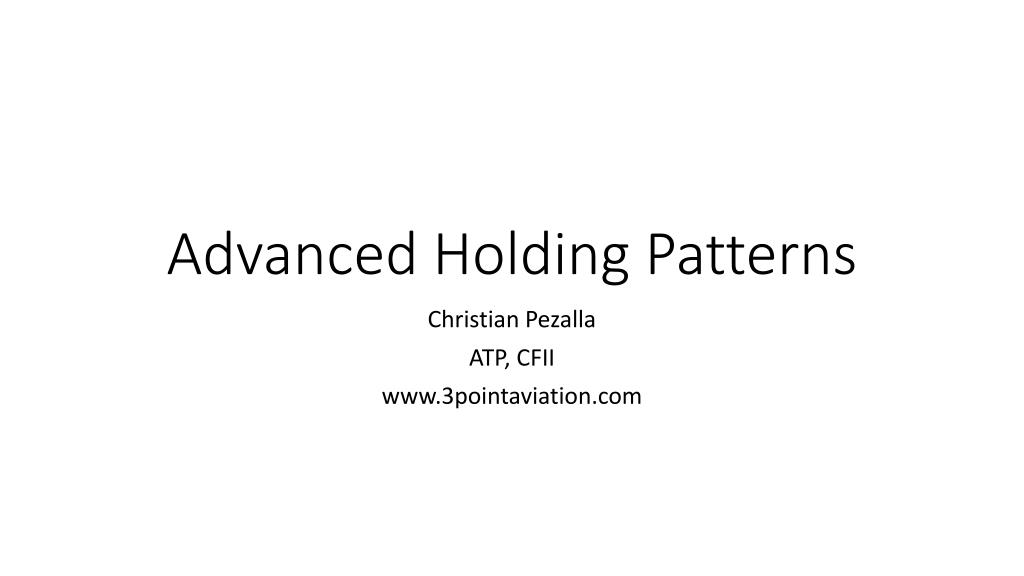 Advanced Holding Patterns

Christian Pezalla

ATP, CFII

www.3pointaviation.com